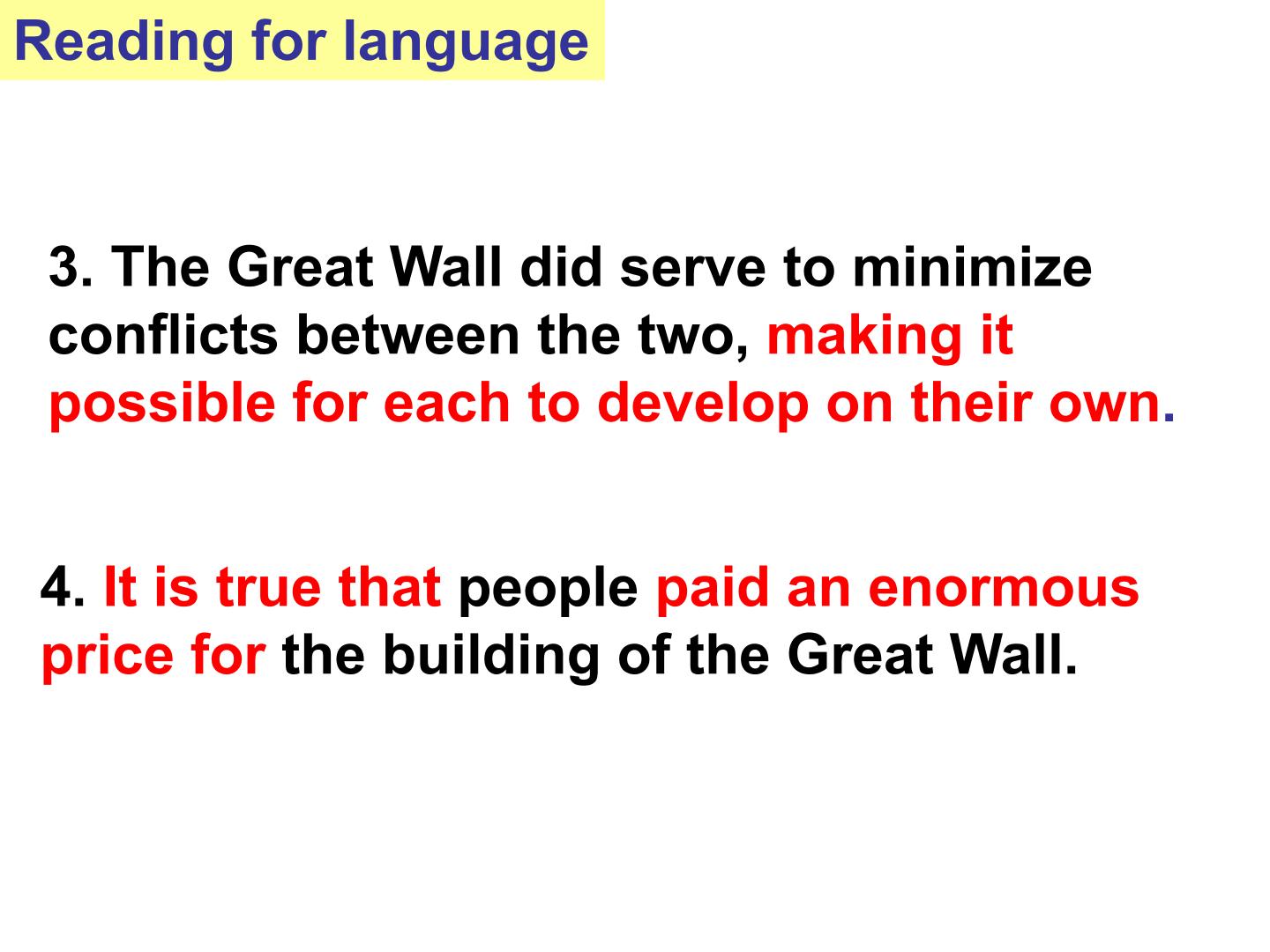 Reading for language

3. The Great Wall did serve to minimize conflicts between the two, making it possible for each to develop on their own.

4. It is true that people paid an enormous price for the building of the Great Wall.